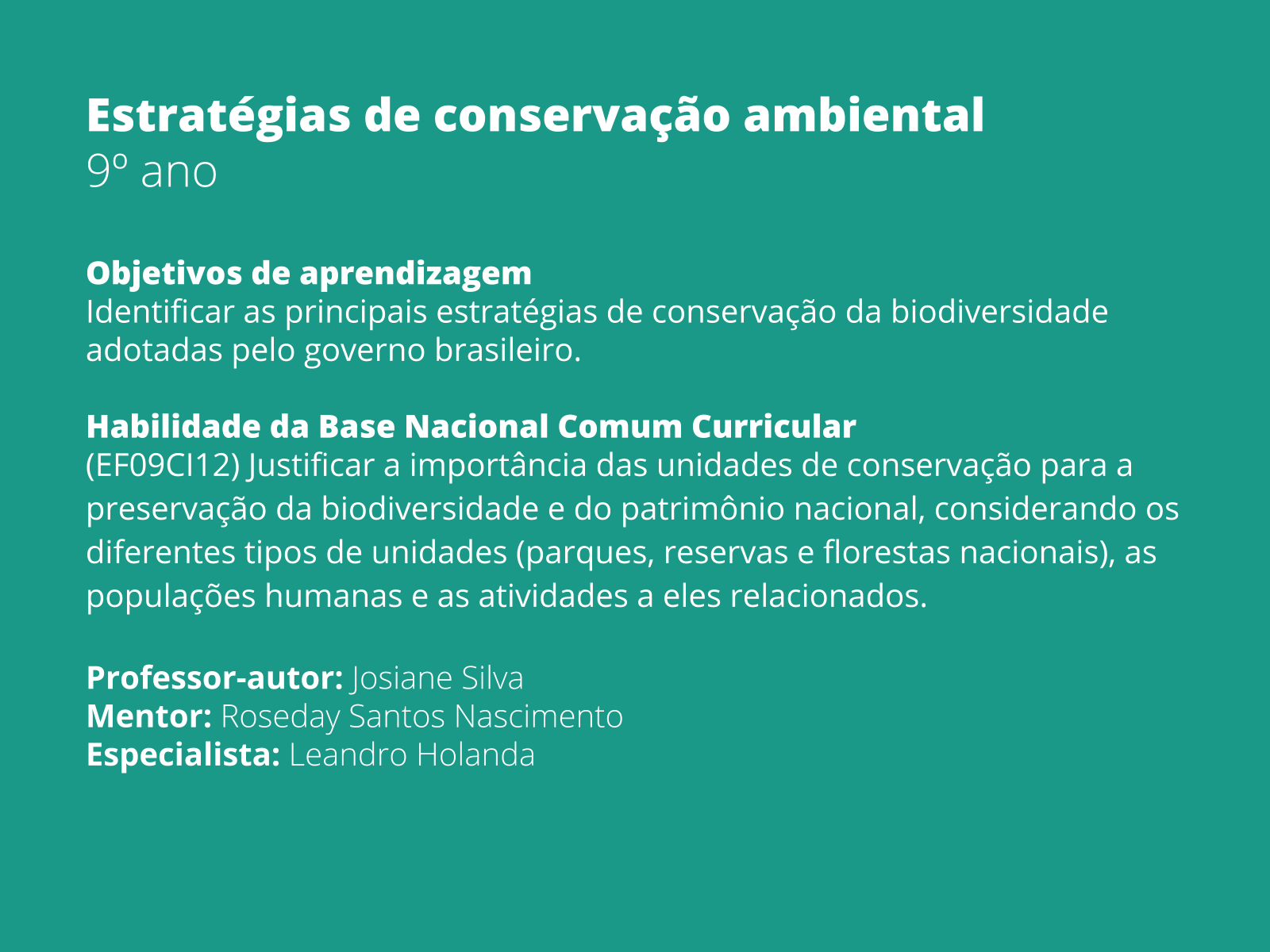 Estratégias de conservação ambiental
9º ano

Objetivos de aprendizagem
Identificar as principais estratégias de conservação da biodiversidade adotadas pelo governo brasileiro.

Habilidade da Base Nacional Comum Curricular
(EF09CI12) Justificar a importância das unidades de conservação para a preservação da biodiversidade e do patrimônio nacional, considerando os diferentes tipos de unidades (parques, reservas e florestas nacionais), as populações humanas e as atividades a eles relacionados.

Professor-autor: Josiane Silva
Mentor: Roseday Santos Nascimento
Especialista: Leandro Holanda